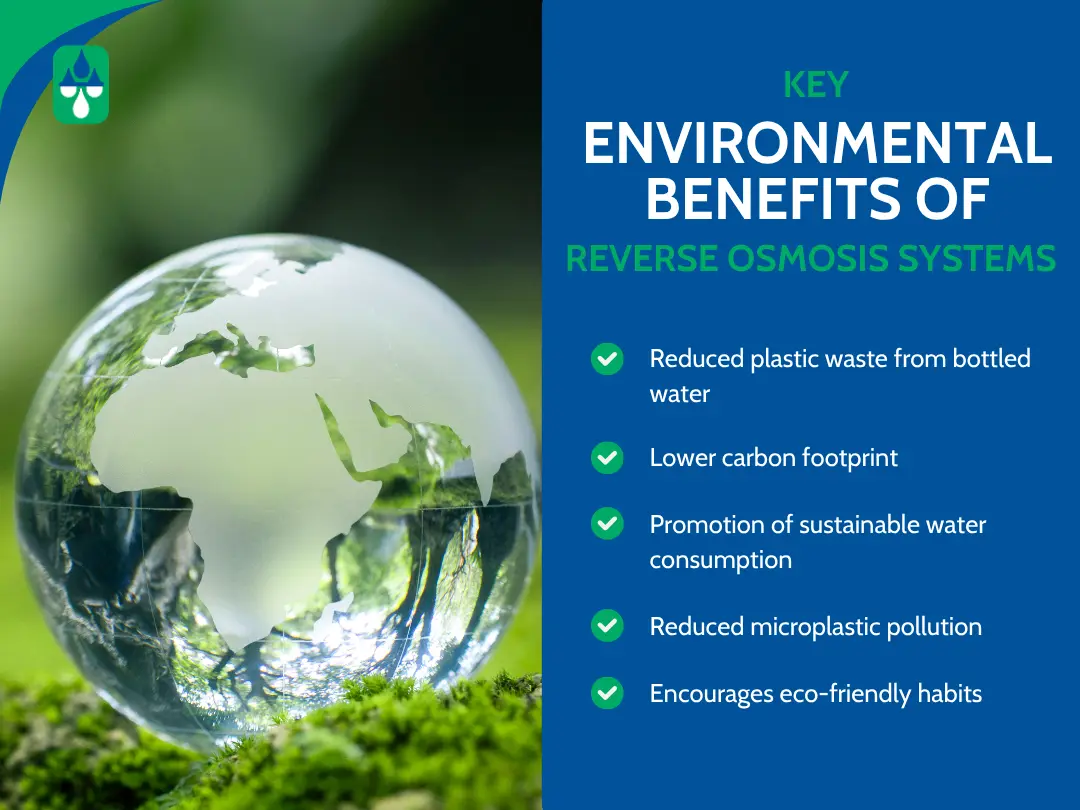 KEY
ENVIRONMENTAL BENEFITS OF
REVERSE OSMOSIS SYSTEMS

Reduced plastic waste from bottled water

Lower carbon footprint

Promotion of sustainable water consumption

Reduced microplastic pollution

Encourages eco-friendly habits